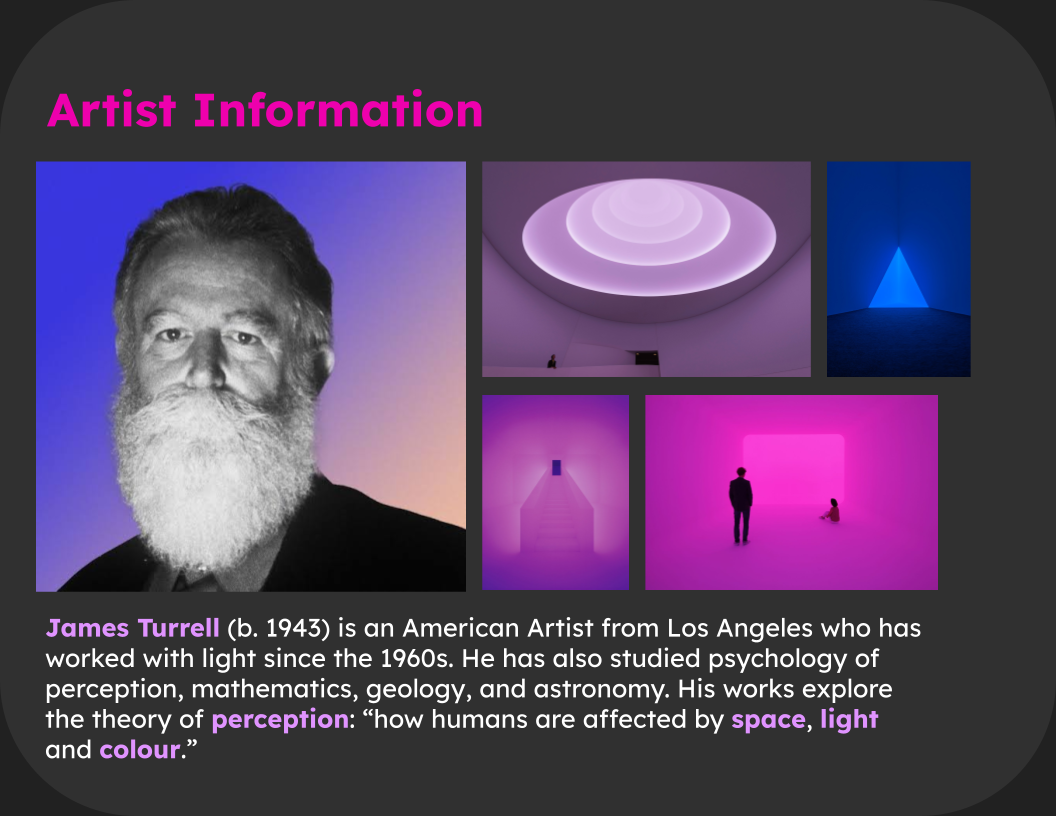 Artist Information

James Turrell (b. 1943) is an American Artist from Los Angeles who has worked with light since the 1960s. He has also studied psychology of perception, mathematics, geology, and astronomy. His works explore the theory of perception: “how humans are affected by space, light and colour.”